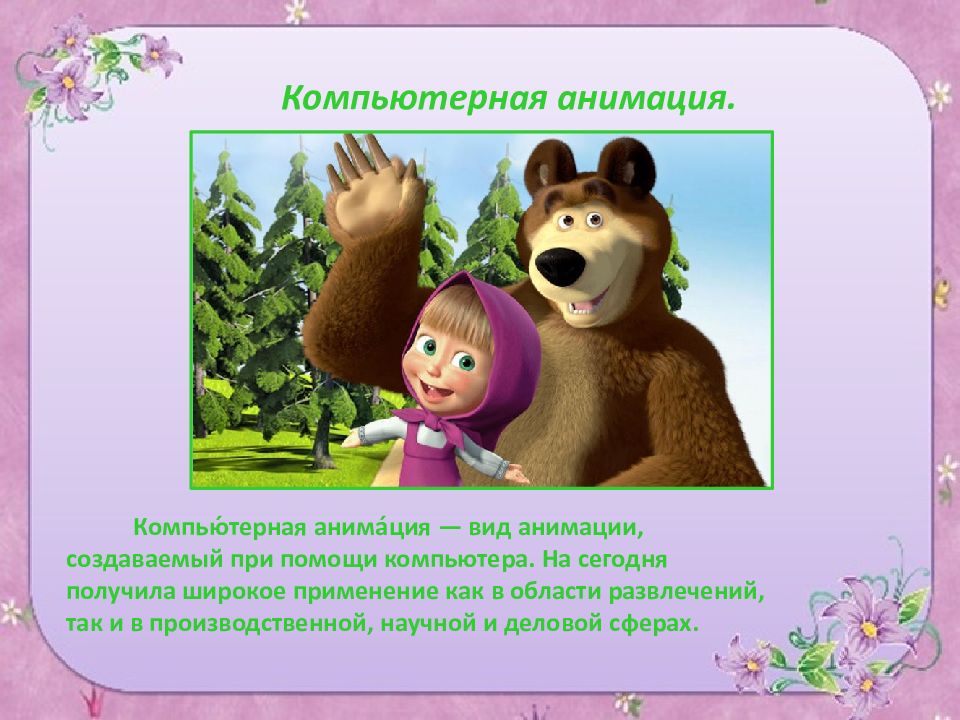 Компьютерная анимация.

Компью́терная анима́ция — вид анимации, создаваемый при помощи компьютера. На сегодня получила широкое применение как в области развлечений, так и в производственной, научной и деловой сферах.